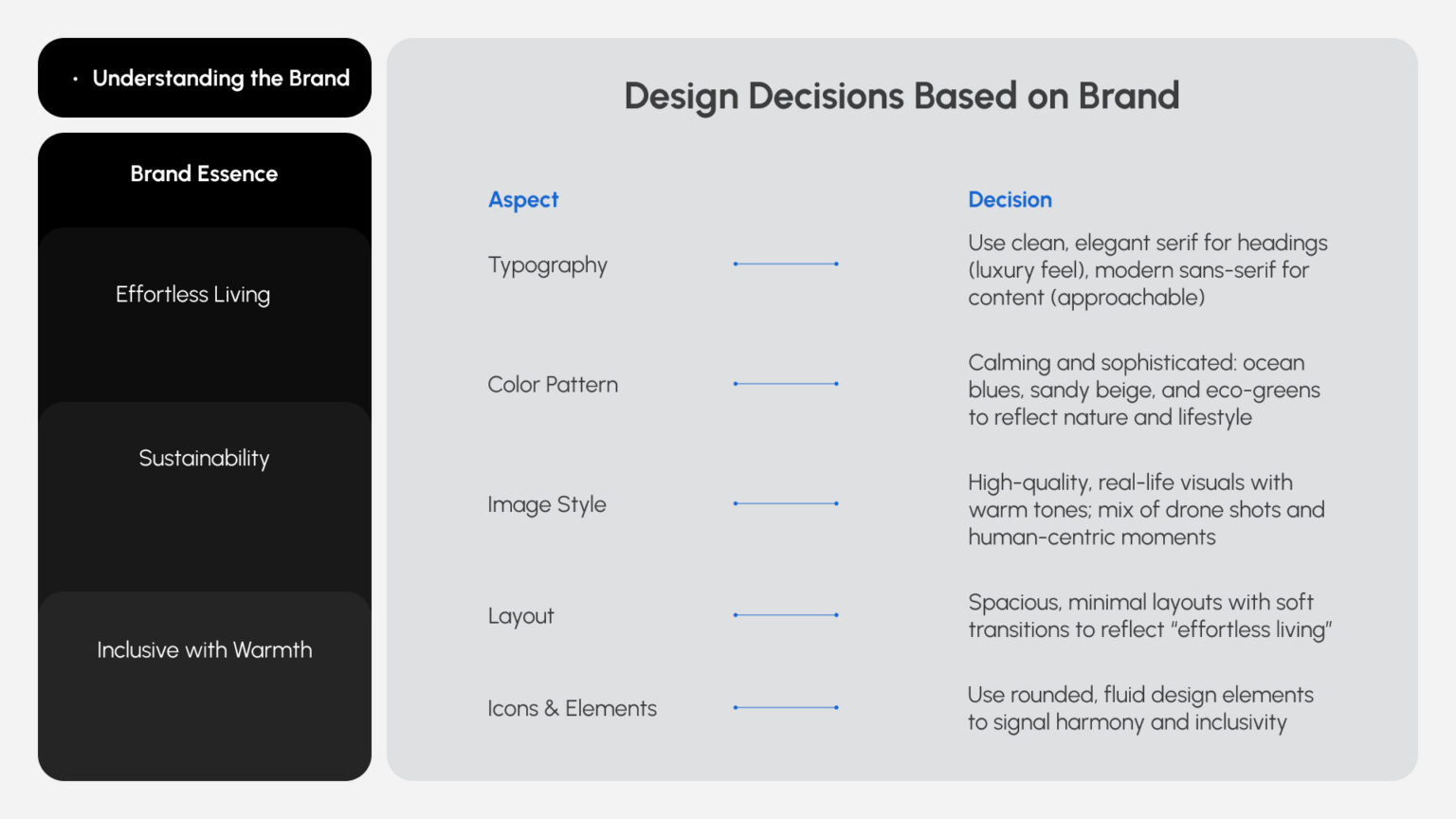 • Understanding the Brand

Brand Essence

Effortless Living

Sustainability

Inclusive with Warmth

Design Decisions Based on Brand

| Aspect | Decision |
|---|---|
| Typography | Use clean, elegant serif for headings (luxury feel), modern sans-serif for content (approachable) |
| Color Pattern | Calming and sophisticated: ocean blues, sandy beige, and eco-greens to reflect nature and lifestyle |
| Image Style | High-quality, real-life visuals with warm tones; mix of drone shots and human-centric moments |
| Layout | Spacious, minimal layouts with soft transitions to reflect "effortless living" |
| Icons & Elements | Use rounded, fluid design elements to signal harmony and inclusivity |